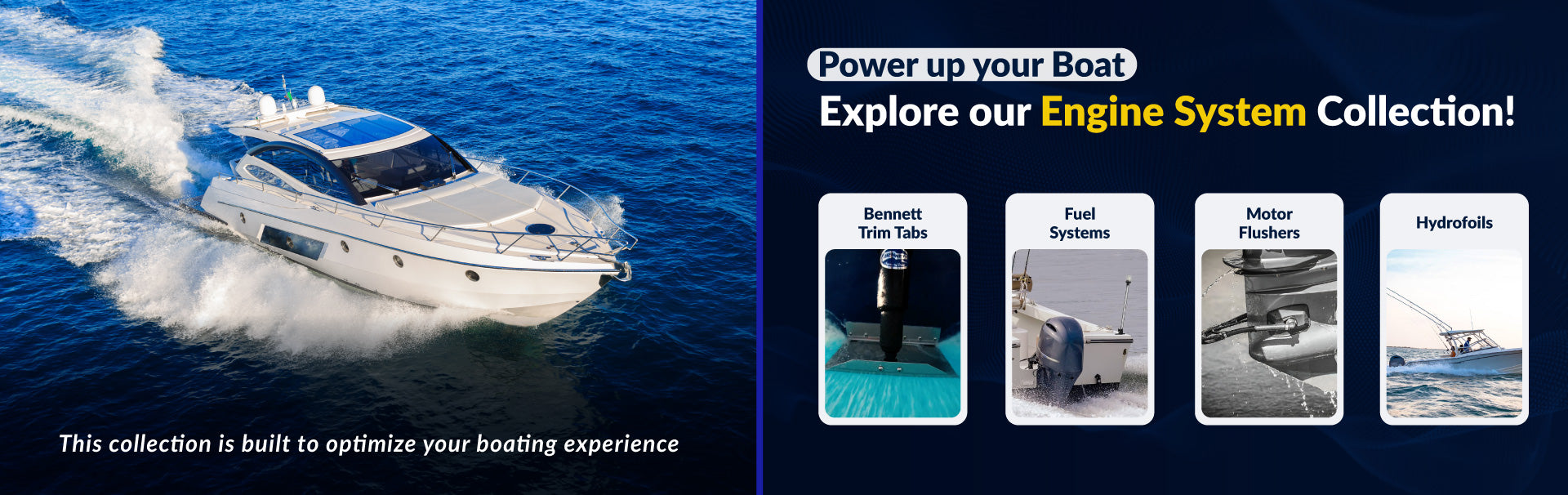 This collection is built to optimize your boating experience

Power up your Boat

Explore our Engine System Collection!

Bennett Trim Tabs

Fuel Systems

Motor Flushers

Hydrofoils